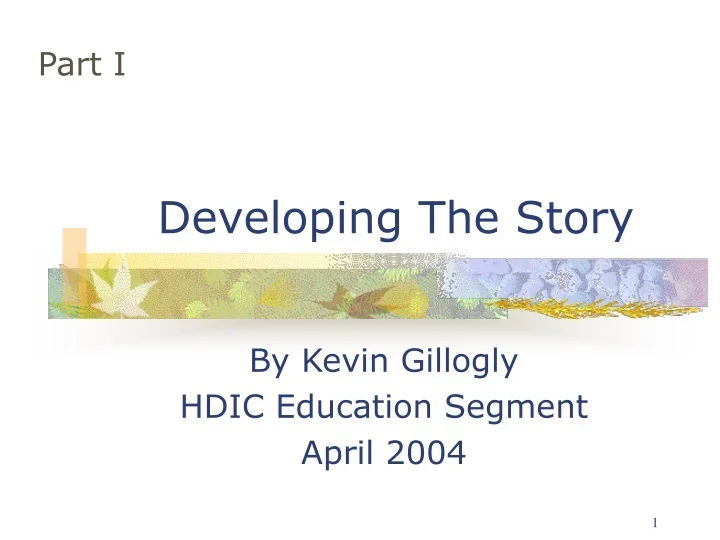 Part I

Developing The Story

By Kevin Gillogly
HDIC Education Segment
April 2004

1